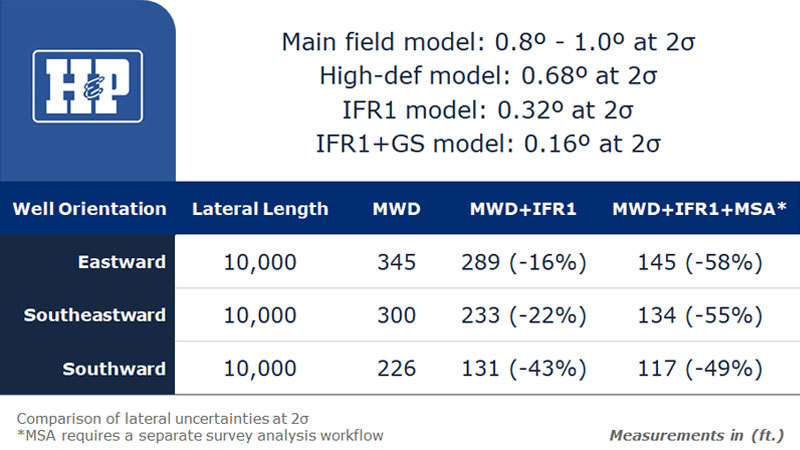 H&P

Main field model: 0.8º - 1.0º at 2σ
High-def model: 0.68º at 2σ
IFR1 model: 0.32º at 2σ
IFR1+GS model: 0.16º at 2σ

| Well Orientation | Lateral Length | MWD | MWD+IFR1 | MWD+IFR1+MSA* |
|---|---|---|---|---|
| Eastward | 10,000 | 345 | 289 (-16%) | 145 (-58%) |
| Southeastward | 10,000 | 300 | 233 (-22%) | 134 (-55%) |
| Southward | 10,000 | 226 | 131 (-43%) | 117 (-49%) |

Comparison of lateral uncertainties at 2σ
*MSA requires a separate survey analysis workflow

Measurements in (ft.)